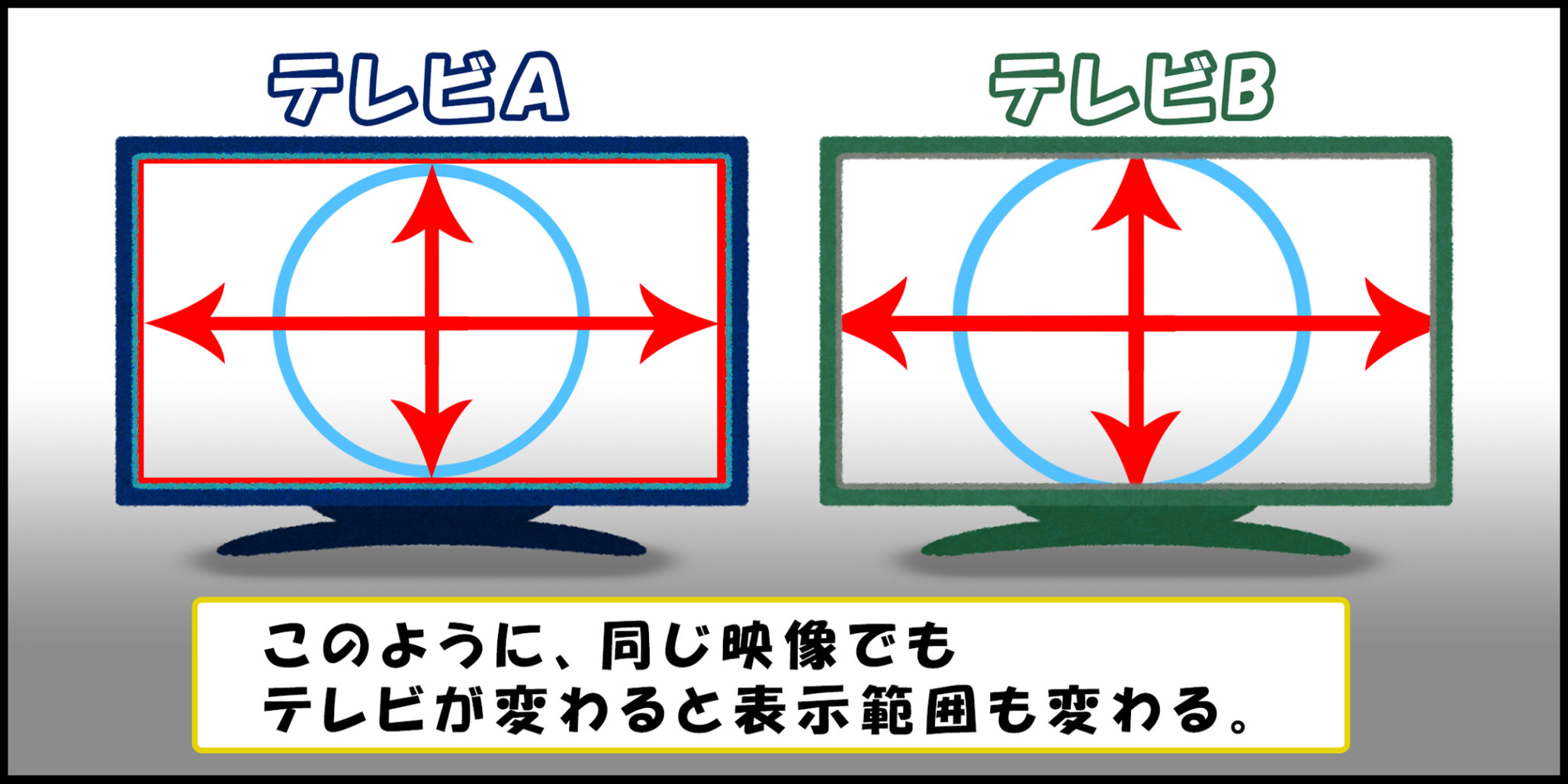 テレビA

テレビB

このように、同じ映像でも
テレビが変わると表示範囲も変わる。